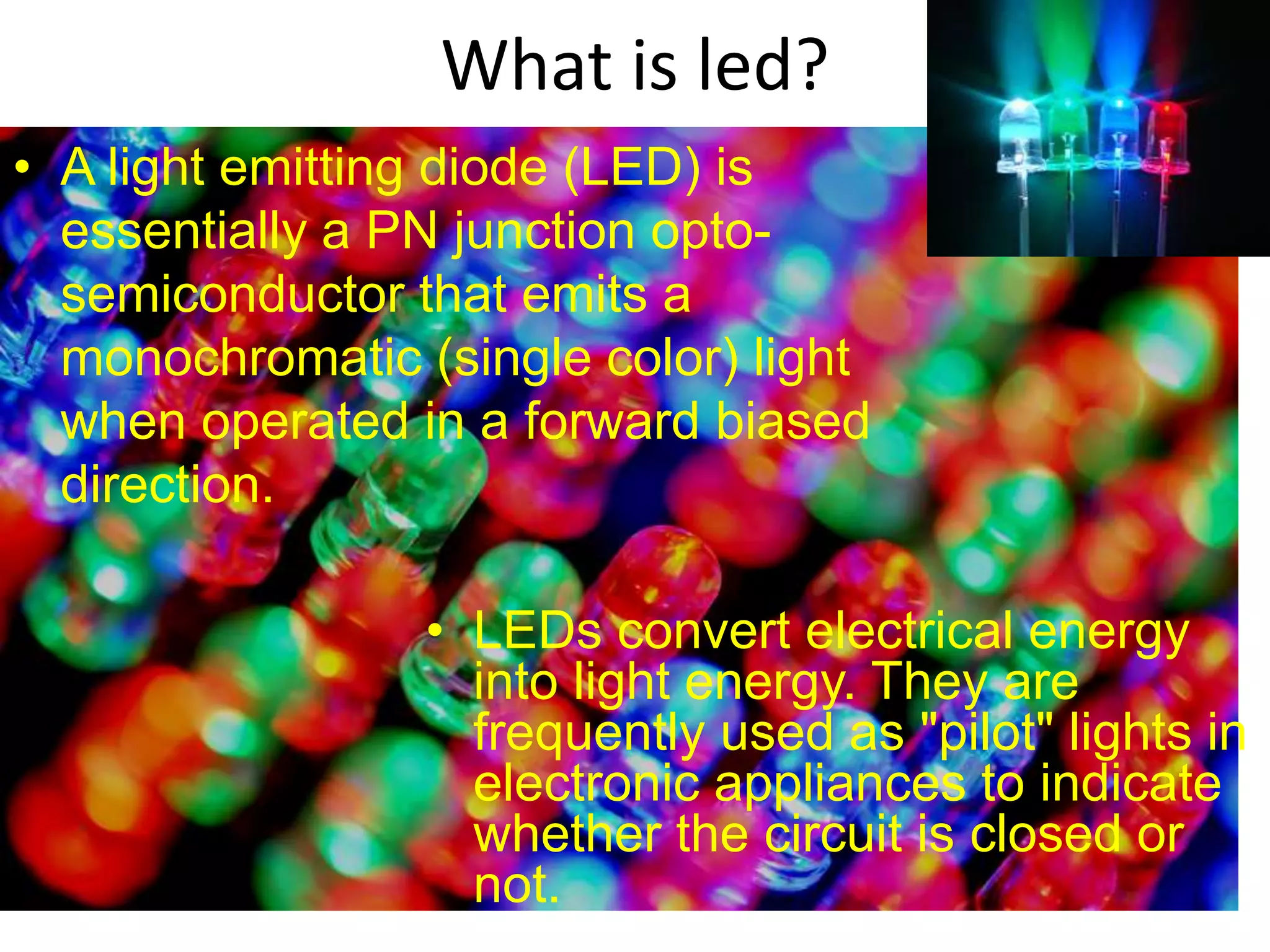 What is led?

• A light emitting diode (LED) is essentially a PN junction opto-semiconductor that emits a monochromatic (single color) light when operated in a forward biased direction.

• LEDs convert electrical energy into light energy. They are frequently used as "pilot" lights in electronic appliances to indicate whether the circuit is closed or not.